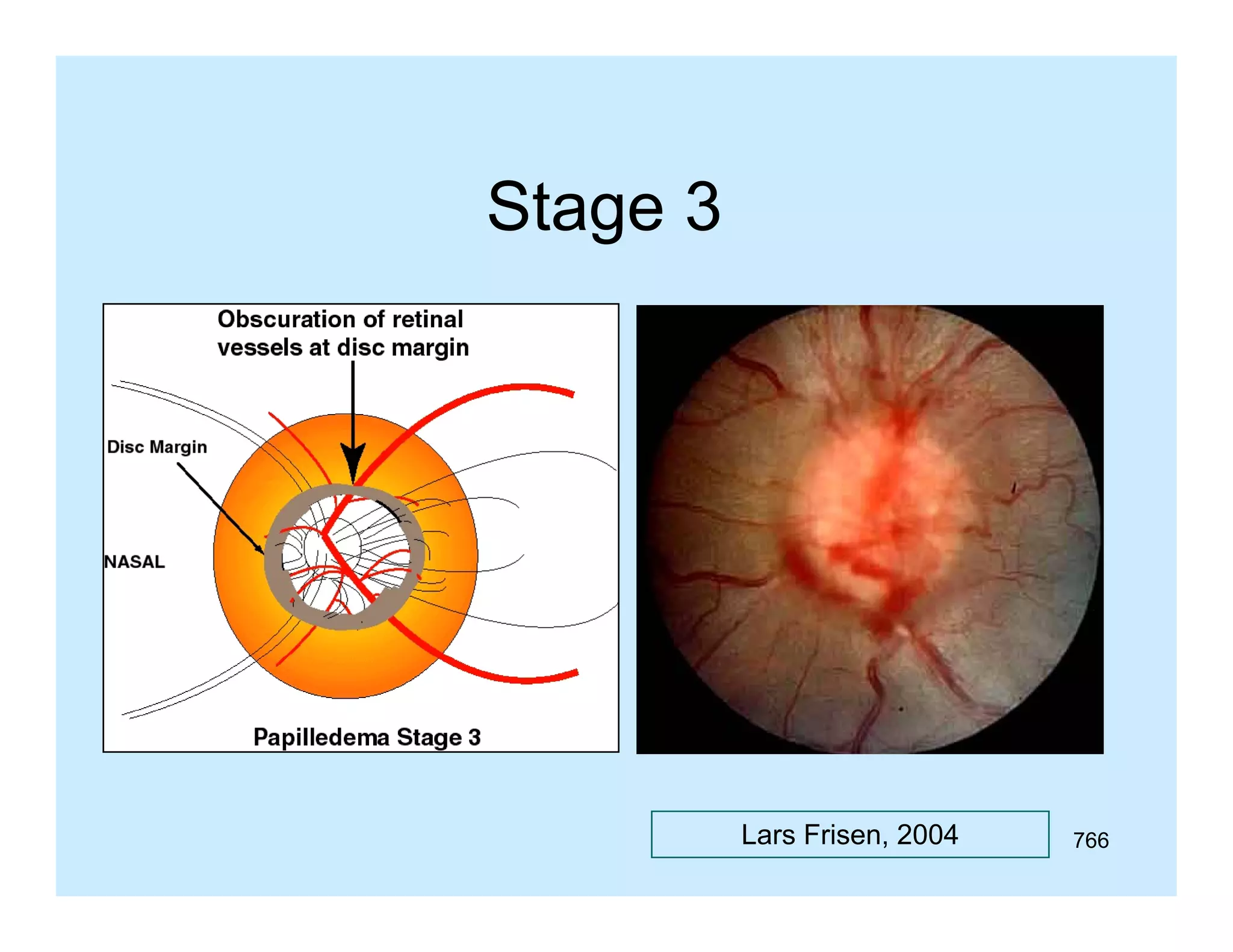 Stage 3

Obscuration of retinal vessels at disc margin

Disc Margin

NASAL

Papilledema Stage 3

Lars Frisen, 2004

766